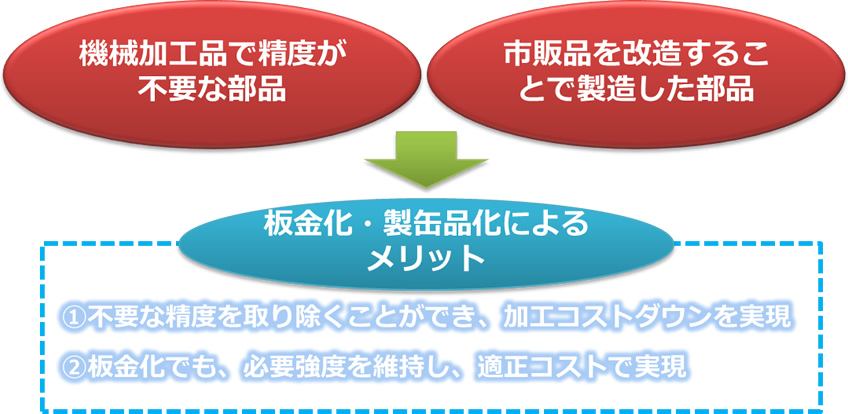 機械加工品で精度が不要な部品

市販品を改造することで製造した部品

板金化・製缶品化によるメリット

①不要な精度を取り除くことができ、加工コストダウンを実現

②板金化でも、必要強度を維持し、適正コストで実現